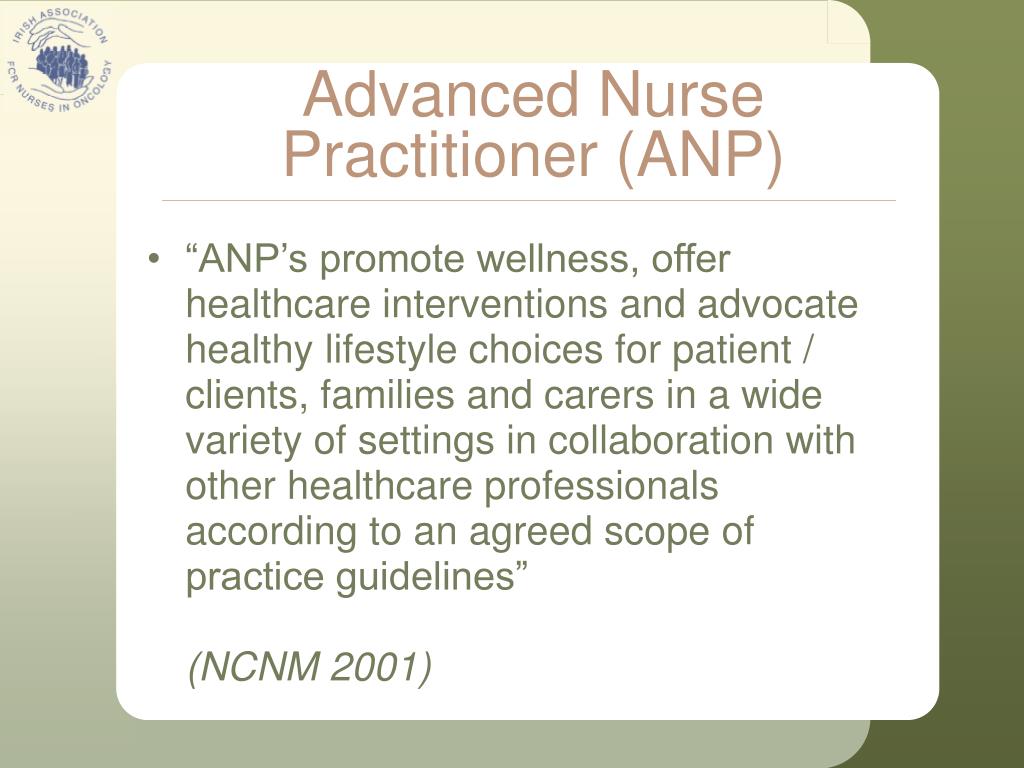 IRISH ASSOCIATION FOR NURSES IN ONCOLOGY

Advanced Nurse Practitioner (ANP)

• “ANP’s promote wellness, offer healthcare interventions and advocate healthy lifestyle choices for patient / clients, families and carers in a wide variety of settings in collaboration with other healthcare professionals according to an agreed scope of practice guidelines”

(NCNM 2001)